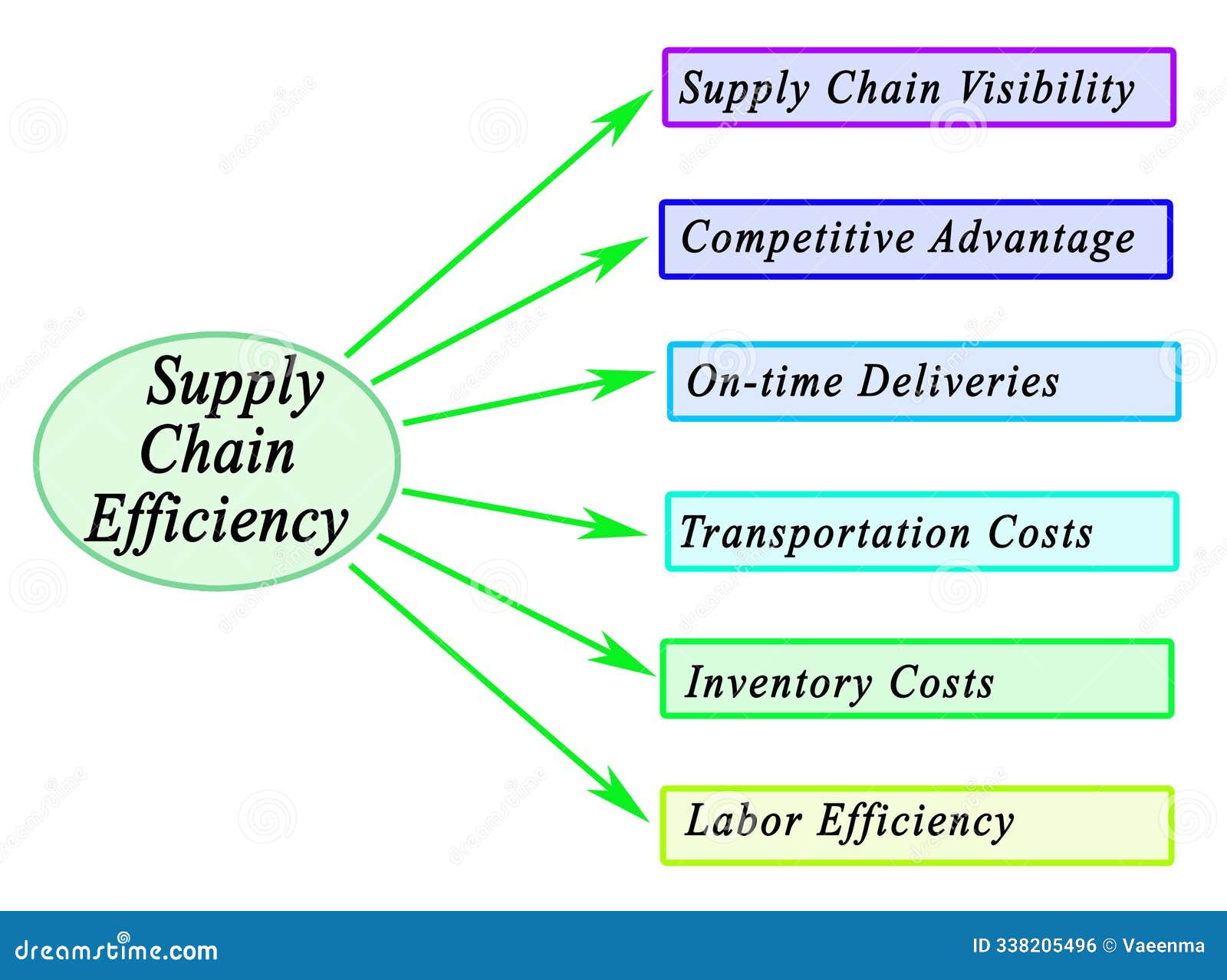 Supply Chain Efficiency

Supply Chain Visibility

Competitive Advantage

On-time Deliveries

Transportation Costs

Inventory Costs

Labor Efficiency

dreamstime.com

ID 338205496 © Vaeenma